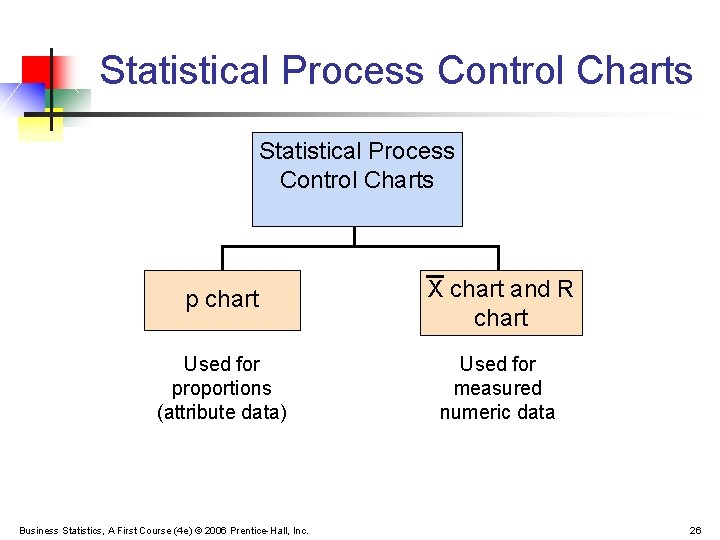 Statistical Process Control Charts

Statistical Process Control Charts

p chart

$\overline{X}$ chart and R chart

Used for proportions (attribute data)

Used for measured numeric data

Business Statistics, A First Course (4e) © 2006 Prentice-Hall, Inc.

26